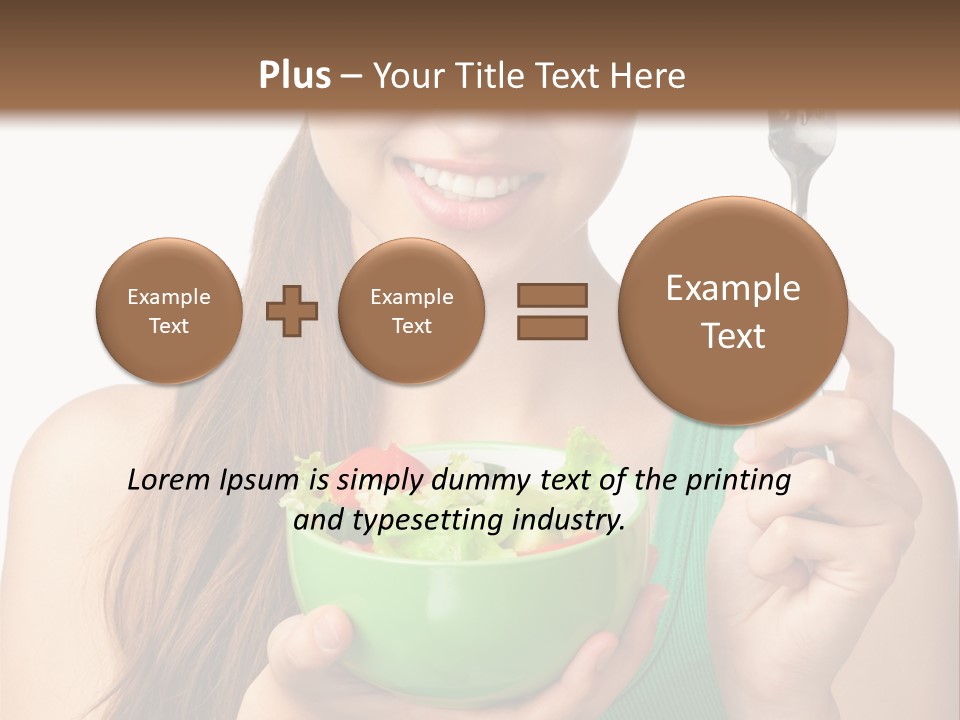 Plus – Your Title Text Here

Example Text

Example Text

Example Text

Lorem Ipsum is simply dummy text of the printing and typesetting industry.